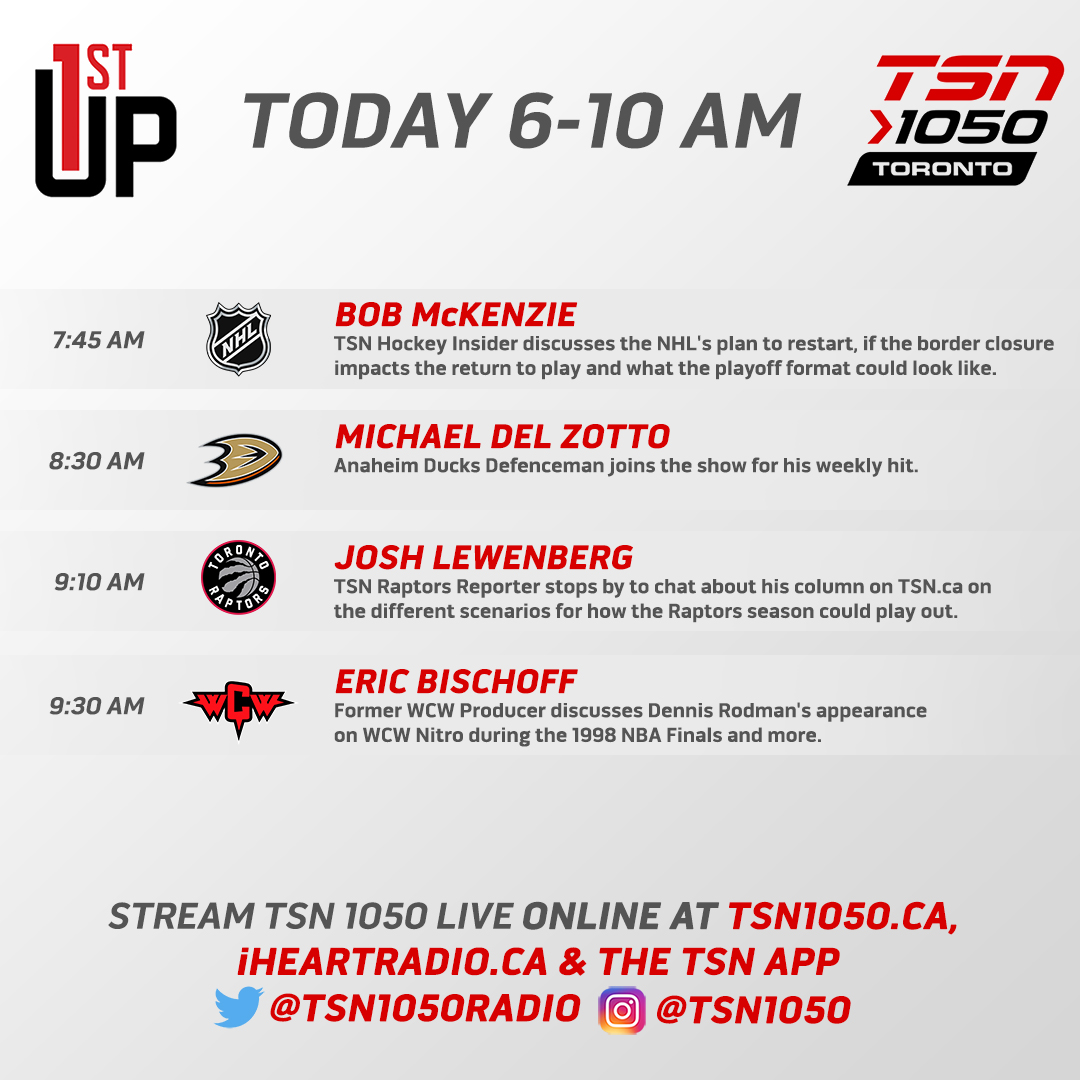 1ST UP

TODAY 6-10 AM

TSN 1050 TORONTO

7:45 AM
NHL
BOB McKENZIE
TSN Hockey Insider discusses the NHL's plan to restart, if the border closure impacts the return to play and what the playoff format could look like.

8:30 AM
MICHAEL DEL ZOTTO
Anaheim Ducks Defenceman joins the show for his weekly hit.

9:10 AM
TORONTO RAPTORS
JOSH LEWENBERG
TSN Raptors Reporter stops by to chat about his column on TSN.ca on the different scenarios for how the Raptors season could play out.

9:30 AM
WCW
ERIC BISCHOFF
Former WCW Producer discusses Dennis Rodman's appearance on WCW Nitro during the 1998 NBA Finals and more.

STREAM TSN 1050 LIVE ONLINE AT TSN1050.CA, iHEARTRADIO.CA & THE TSN APP
@TSN1050RADIO @TSN1050